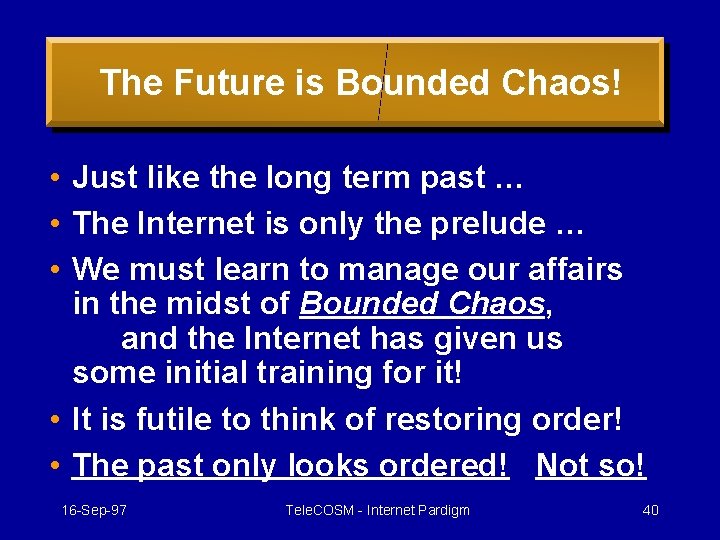 The Future is Bounded Chaos!

• Just like the long term past …
• The Internet is only the prelude …
• We must learn to manage our affairs in the midst of Bounded Chaos, and the Internet has given us some initial training for it!
• It is futile to think of restoring order!
• The past only looks ordered! Not so!

16-Sep-97 TeleCOSM - Internet Pardigm 40